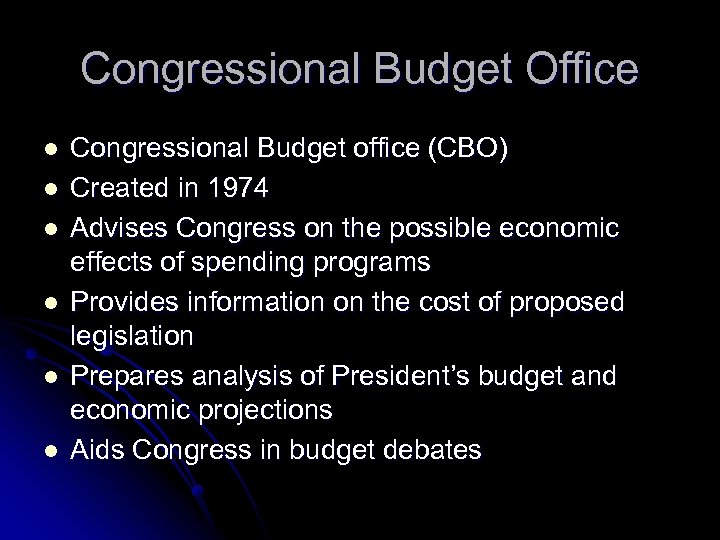 Congressional Budget Office

- Congressional Budget office (CBO)
- Created in 1974
- Advises Congress on the possible economic effects of spending programs
- Provides information on the cost of proposed legislation
- Prepares analysis of President's budget and economic projections
- Aids Congress in budget debates